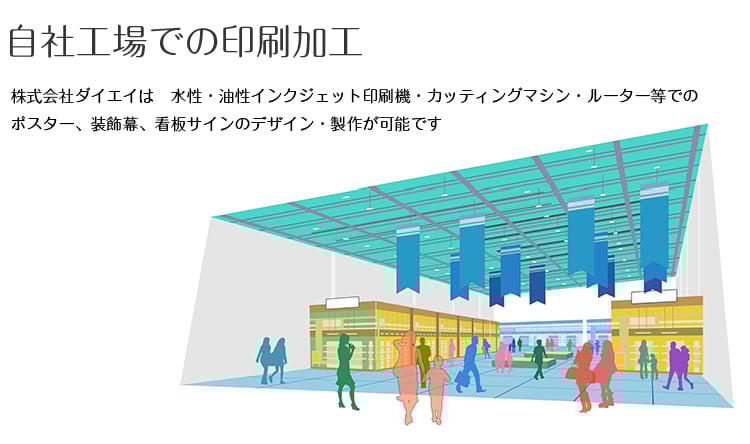 自社工場での印刷加工

株式会社ダイエイは　水性・油性インクジェット印刷機・カッティングマシン・ルーター等でのポスター、装飾幕、看板サインのデザイン・製作が可能です